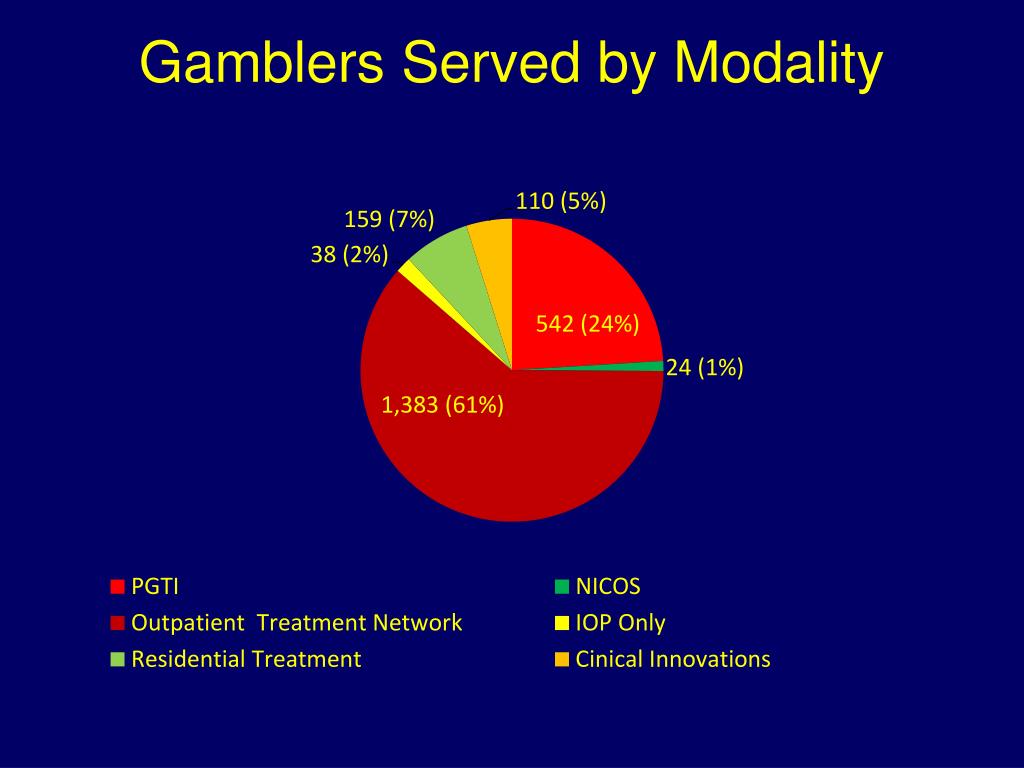 Gamblers Served by Modality

110 (5%)
159 (7%)
38 (2%)
542 (24%)
24 (1%)
1,383 (61%)

PGTI
Outpatient Treatment Network
Residential Treatment
NICOS
IOP Only
Cinical Innovations